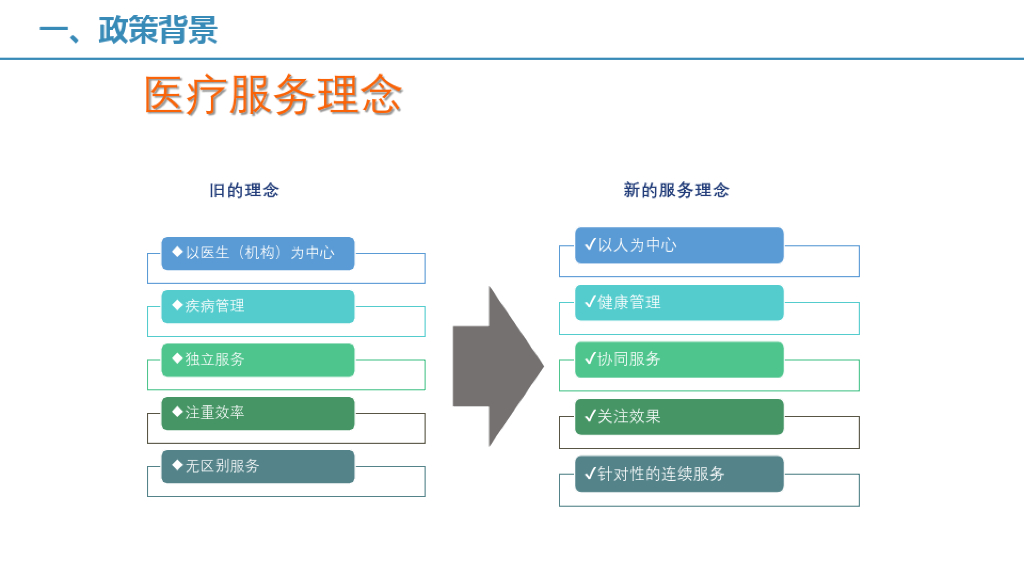 一、政策背景

医疗服务理念

旧的理念

◆以医生（机构）为中心

◆疾病管理

◆独立服务

◆注重效率

◆无区别服务

新的服务理念

✓以人为中心

✓健康管理

✓协同服务

✓关注效果

✓针对性的连续服务